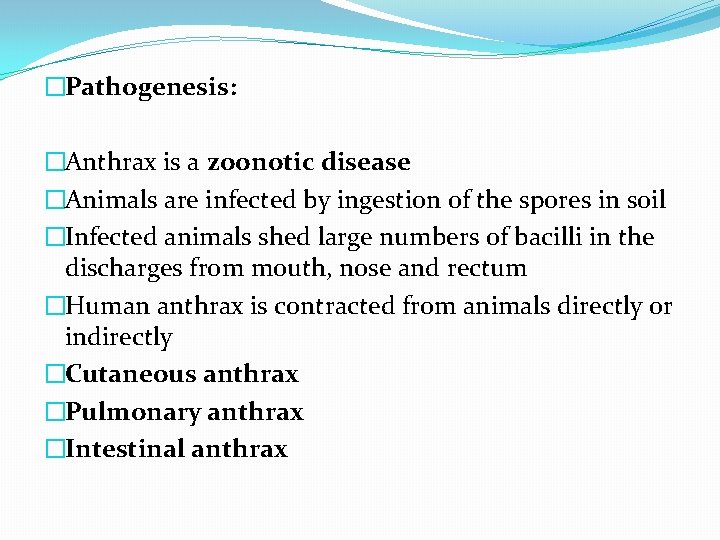 □Pathogenesis:

□Anthrax is a zoonotic disease
□Animals are infected by ingestion of the spores in soil
□Infected animals shed large numbers of bacilli in the discharges from mouth, nose and rectum
□Human anthrax is contracted from animals directly or indirectly
□Cutaneous anthrax
□Pulmonary anthrax
□Intestinal anthrax